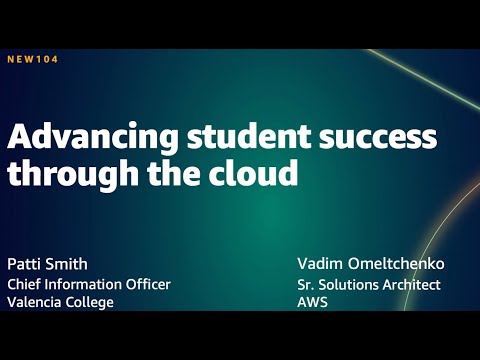 NEW104

Advancing student success through the cloud

Patti Smith
Chief Information Officer
Valencia College

Vadim Omeltchenko
Sr. Solutions Architect
AWS